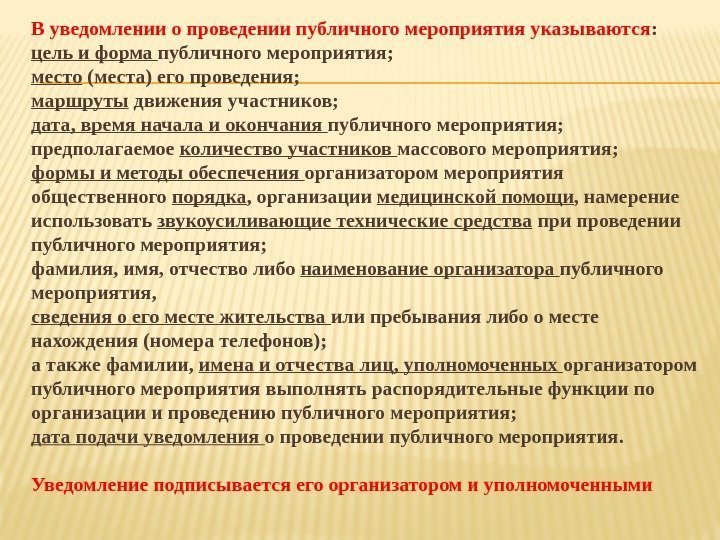 В уведомлении о проведении публичного мероприятия указываются:
цель и форма публичного мероприятия;
место (места) его проведения;
маршруты движения участников;
дата, время начала и окончания публичного мероприятия;
предполагаемое количество участников массового мероприятия;
формы и методы обеспечения организатором мероприятия общественного порядка, организации медицинской помощи, намерение использовать звукоусиливающие технические средства при проведении публичного мероприятия;
фамилия, имя, отчество либо наименование организатора публичного мероприятия,
сведения о его месте жительства или пребывания либо о месте нахождения (номера телефонов);
а также фамилии, имена и отчества лиц, уполномоченных организатором публичного мероприятия выполнять распорядительные функции по организации и проведению публичного мероприятия;
дата подачи уведомления о проведении публичного мероприятия.

Уведомление подписывается его организатором и уполномоченными